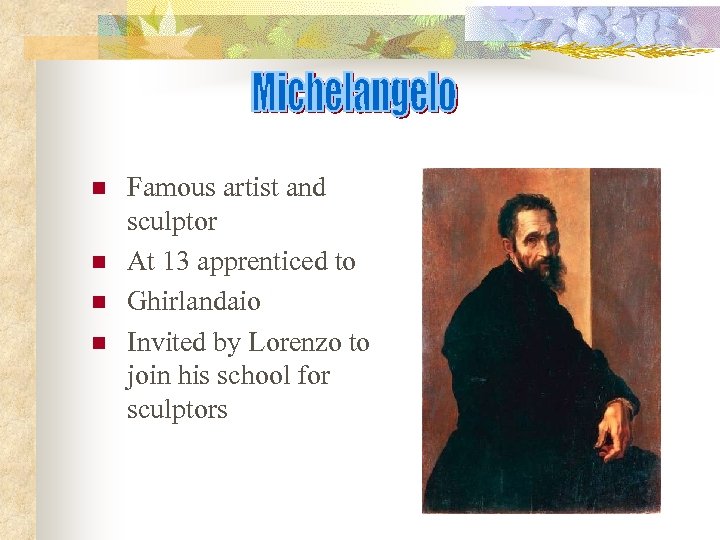 Michelangelo

- Famous artist and sculptor
- At 13 apprenticed to
- Ghirlandaio
- Invited by Lorenzo to join his school for sculptors